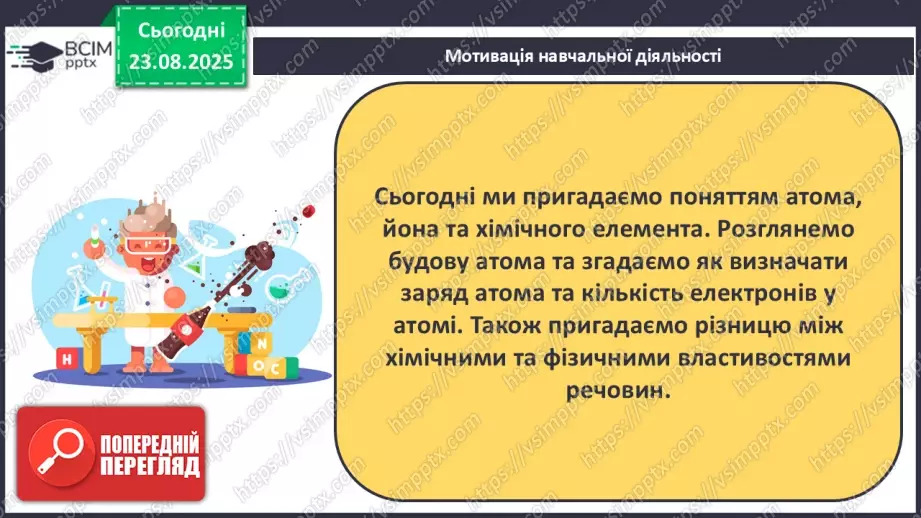 ВСІМ pptx

Сьогодні 23.08.2025

Мотивація навчальної діяльності

Сьогодні ми пригадаємо поняттям атома, йона та хімічного елемента. Розглянемо будову атома та згадаємо як визначати заряд атома та кількість електронів у атомі. Також пригадаємо різницю між хімічними та фізичними властивостями речовин.

H N O C

ПОПЕРЕДНІЙ ПЕРЕГЛЯД

https://vsimpptx.com